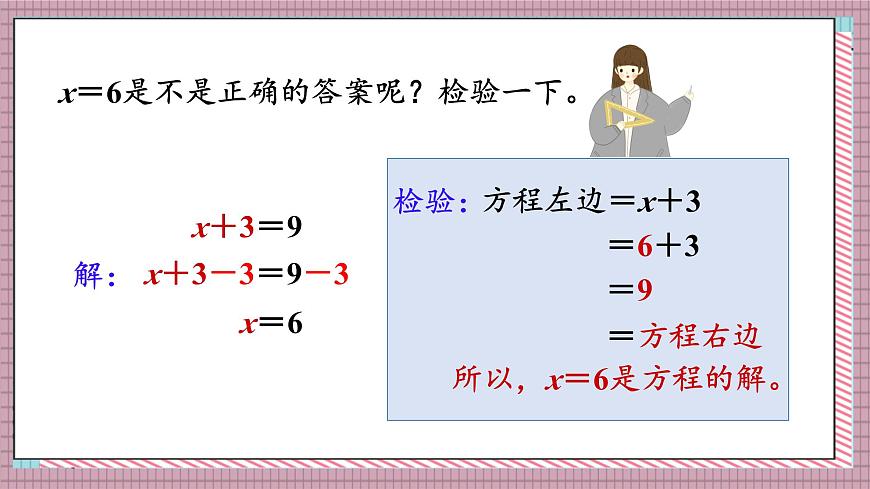 $x=6$是不是正确的答案呢？检验一下。

$x+3=9$

解：$x+3-3=9-3$

$x=6$

检验：方程左边$=x+3$

$=6+3$

$=9$

$=$方程右边

所以，$x=6$是方程的解。